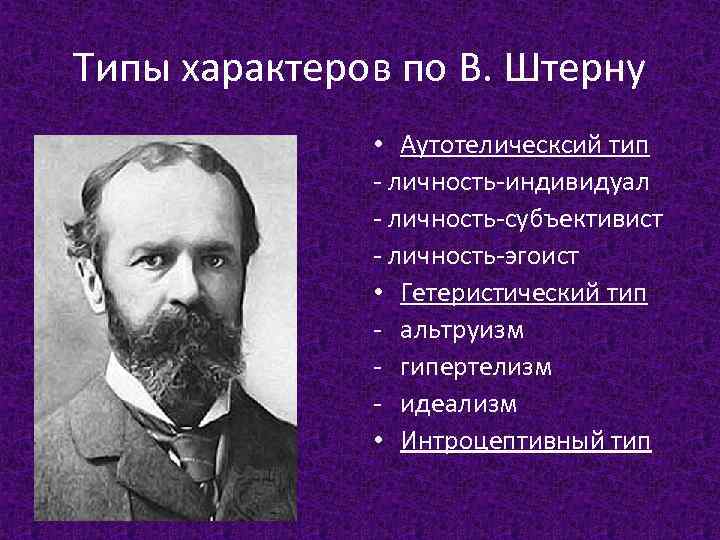 Типы характеров по В. Штерну

• Аутотелическсий тип
- личность-индивидуал
- личность-субъективист
- личность-эгоист
• Гетеристический тип
- альтруизм
- гипертелизм
- идеализм
• Интроцептивный тип